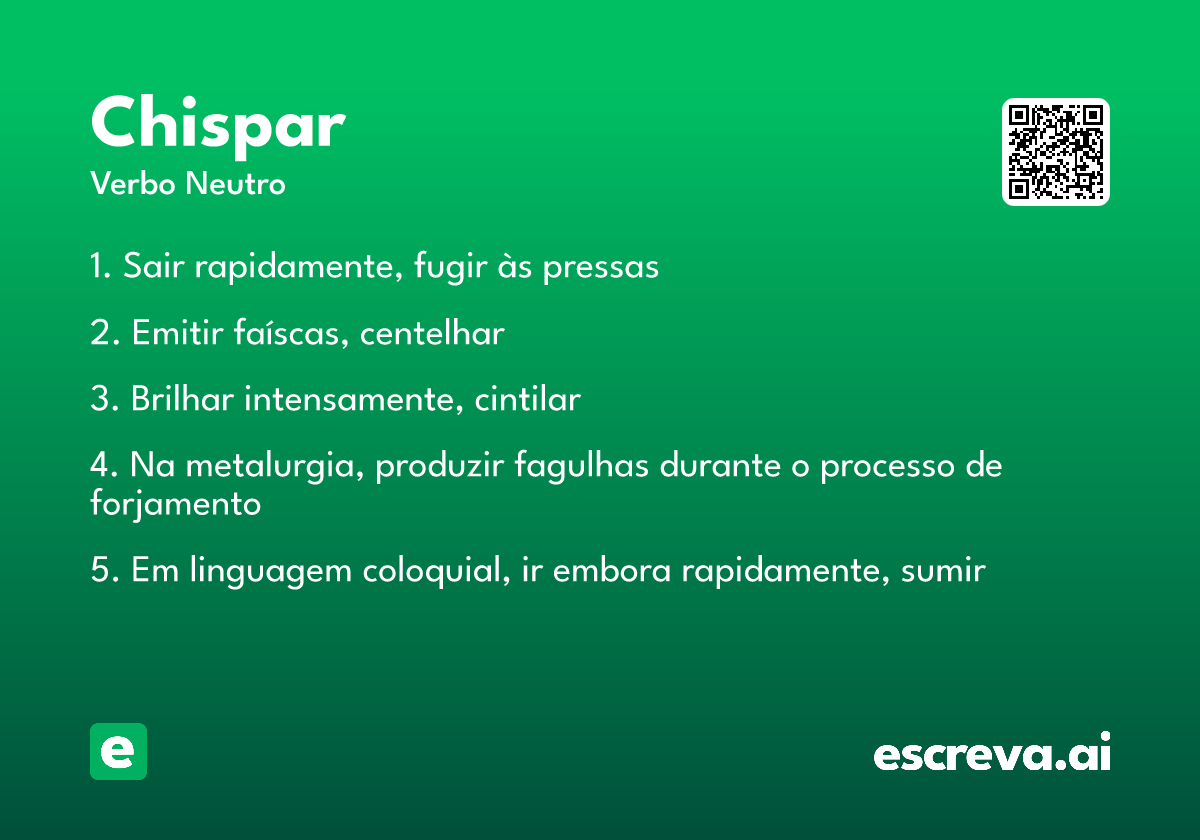 Chispar
Verbo Neutro

1. Sair rapidamente, fugir às pressas

2. Emitir faíscas, centelhar

3. Brilhar intensamente, cintilar

4. Na metalurgia, produzir fagulhas durante o processo de forjamento

5. Em linguagem coloquial, ir embora rapidamente, sumir

e

escreva.ai